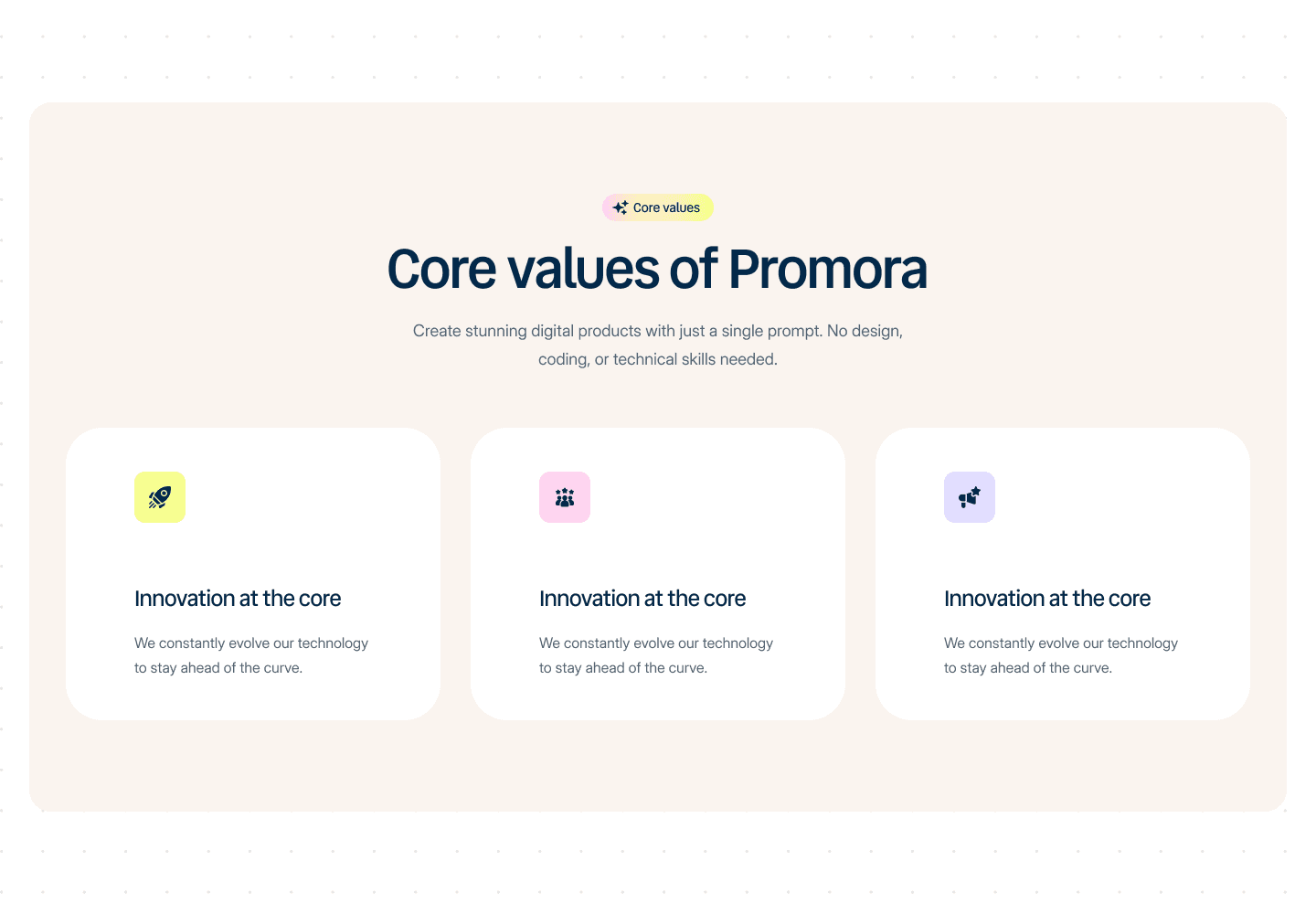 Core values

Core values of Promora

Create stunning digital products with just a single prompt. No design, coding, or technical skills needed.

Innovation at the core

We constantly evolve our technology to stay ahead of the curve.

Innovation at the core

We constantly evolve our technology to stay ahead of the curve.

Innovation at the core

We constantly evolve our technology to stay ahead of the curve.